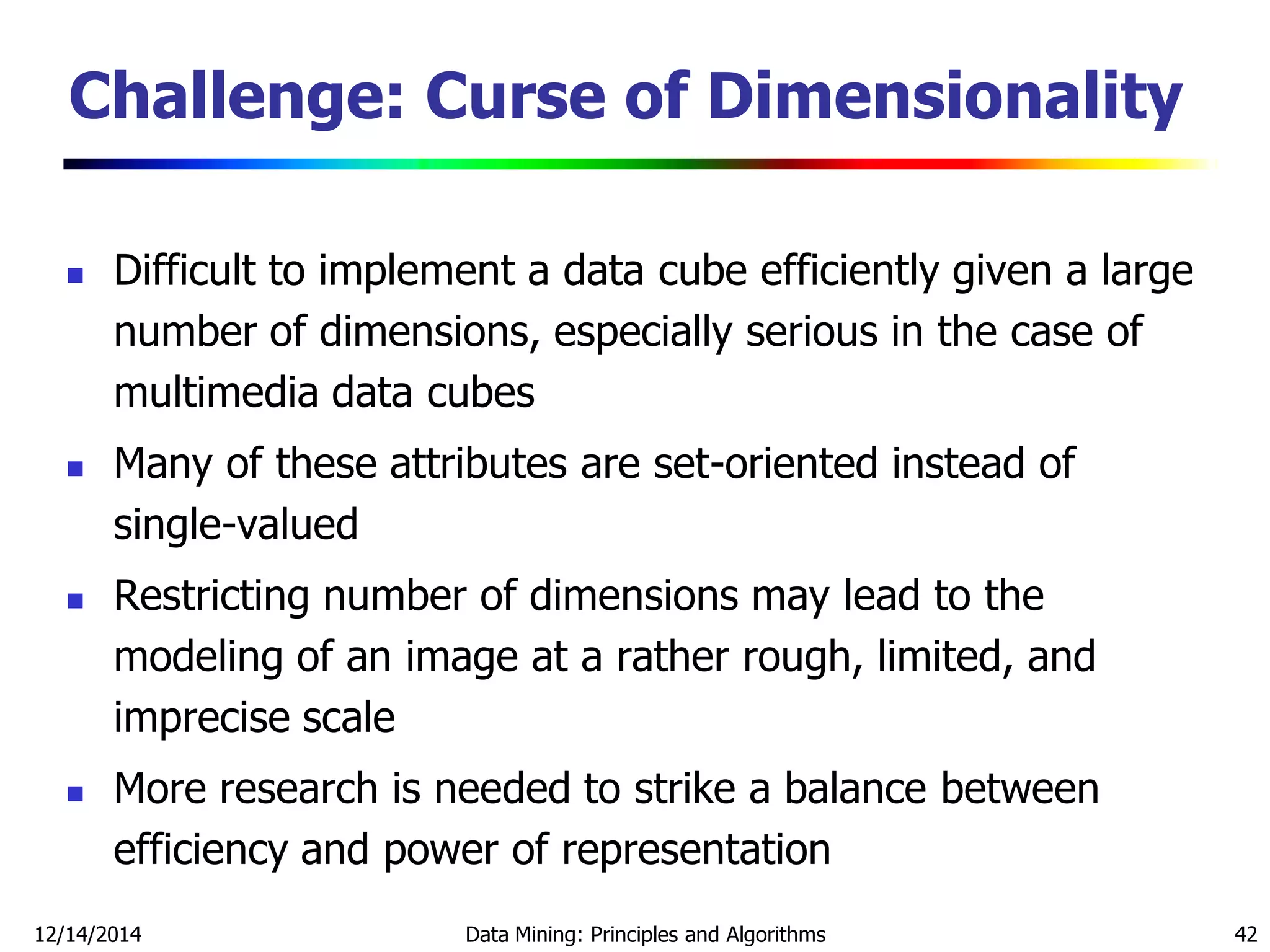 Challenge: Curse of Dimensionality

- Difficult to implement a data cube efficiently given a large number of dimensions, especially serious in the case of multimedia data cubes
- Many of these attributes are set-oriented instead of single-valued
- Restricting number of dimensions may lead to the modeling of an image at a rather rough, limited, and imprecise scale
- More research is needed to strike a balance between efficiency and power of representation

12/14/2014 Data Mining: Principles and Algorithms 42